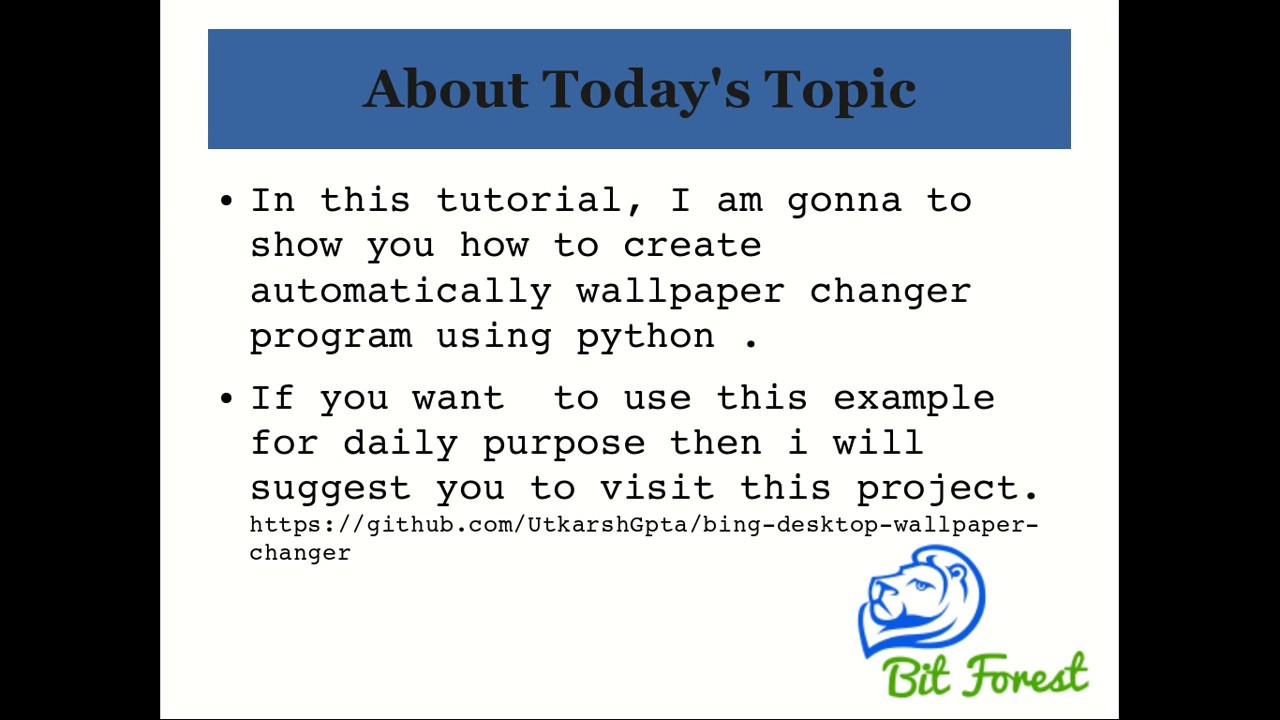 About Today's Topic

• In this tutorial, I am gonna to show you how to create automatically wallpaper changer program using python .

• If you want  to use this example for daily purpose then i will suggest you to visit this project. https://github.com/UtkarshGpta/bing-desktop-wallpaper-changer

Bit Forest